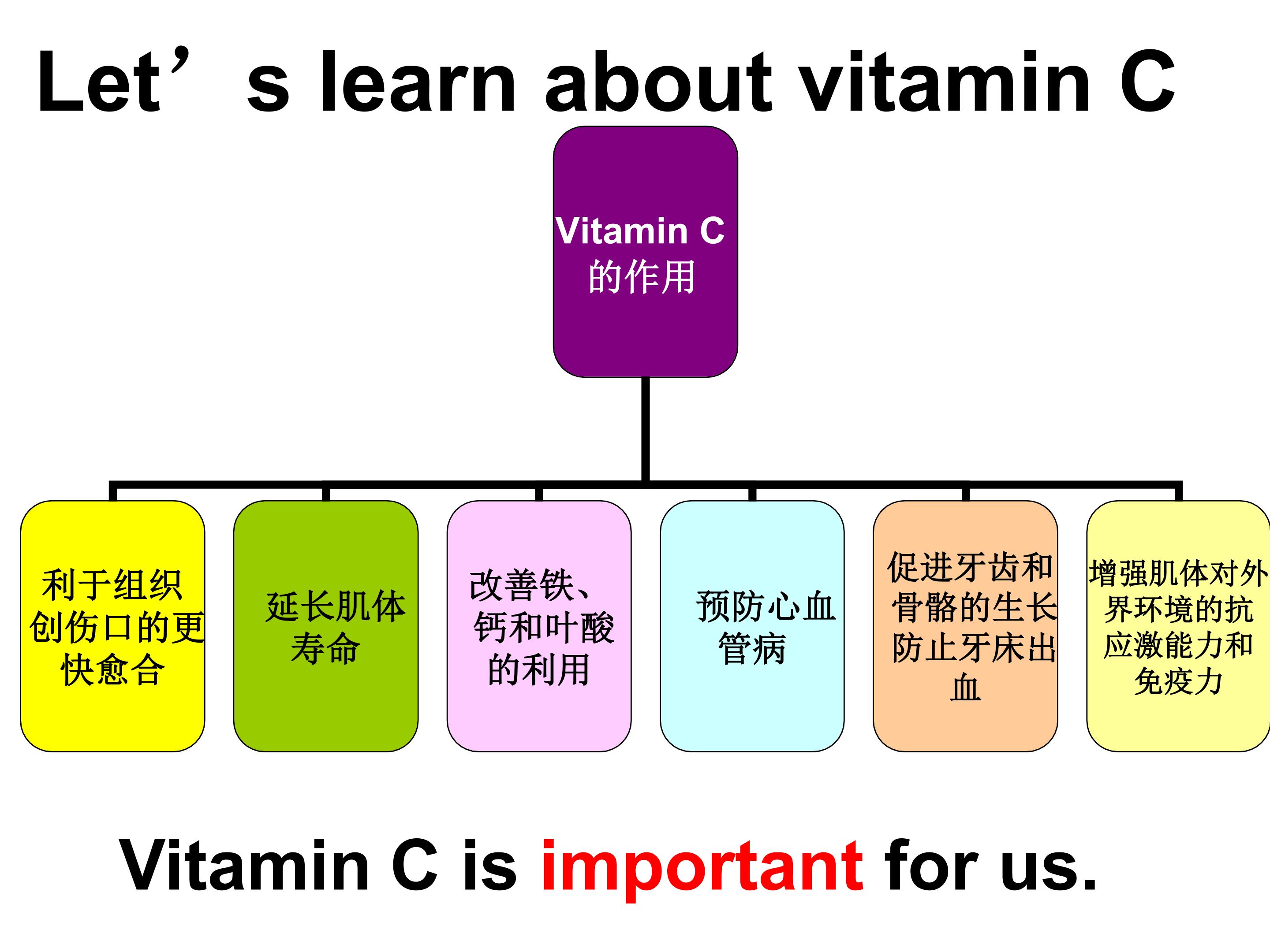 Let's learn about vitamin C

Vitamin C的作用

利于组织创伤口的更快愈合

延长肌体寿命

改善铁、钙和叶酸的利用

预防心血管病

促进牙齿和骨骼的生长防止牙床出血

增强肌体对外界环境的抗应激能力和免疫力

Vitamin C is important for us.